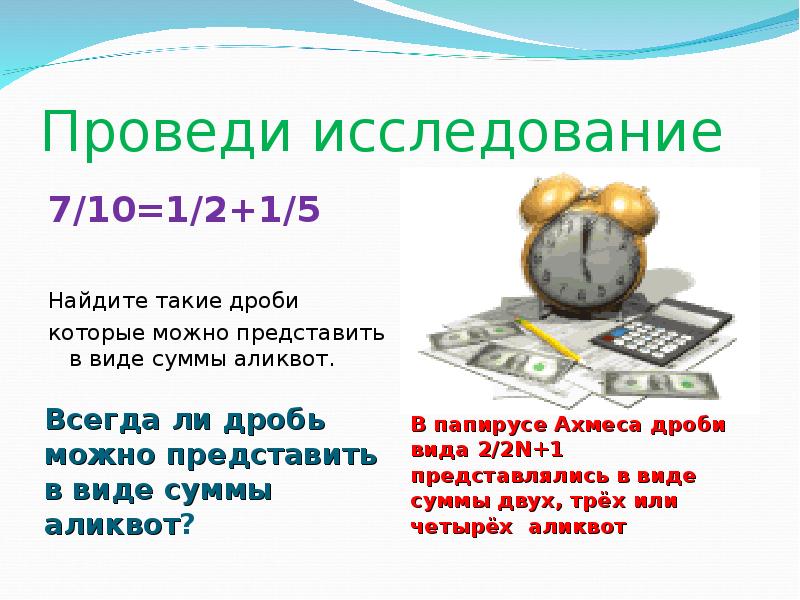 Проведи исследование

$7/10=1/2+1/5$

Найдите такие дроби которые можно представить в виде суммы аликвот.

Всегда ли дробь можно представить в виде суммы аликвот?

В папирусе Ахмеса дроби вида $2/2N+1$ представлялись в виде суммы двух, трёх или четырёх аликвот